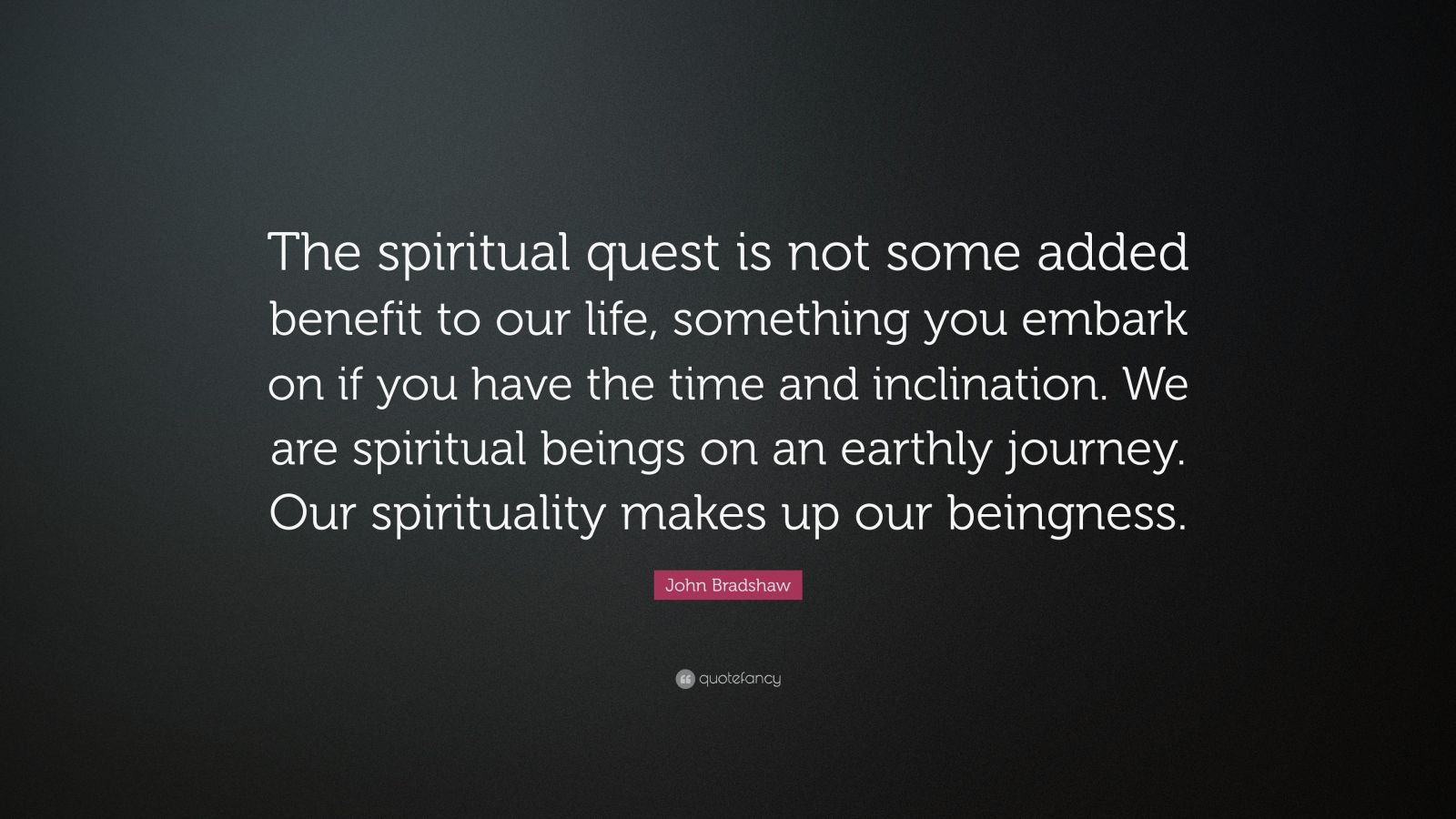 The spiritual quest is not some added benefit to our life, something you embark on if you have the time and inclination. We are spiritual beings on an earthly journey. Our spirituality makes up our beingness.

John Bradshaw

quotefancy